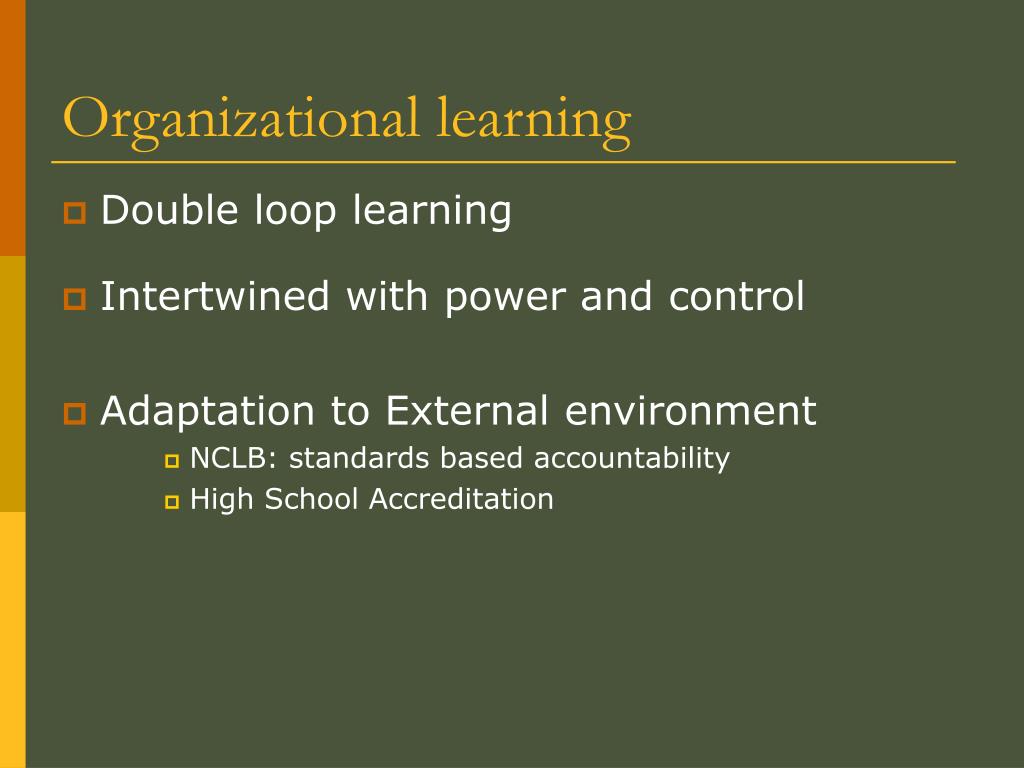 Organizational learning

Double loop learning

Intertwined with power and control

Adaptation to External environment

NCLB: standards based accountability

High School Accreditation